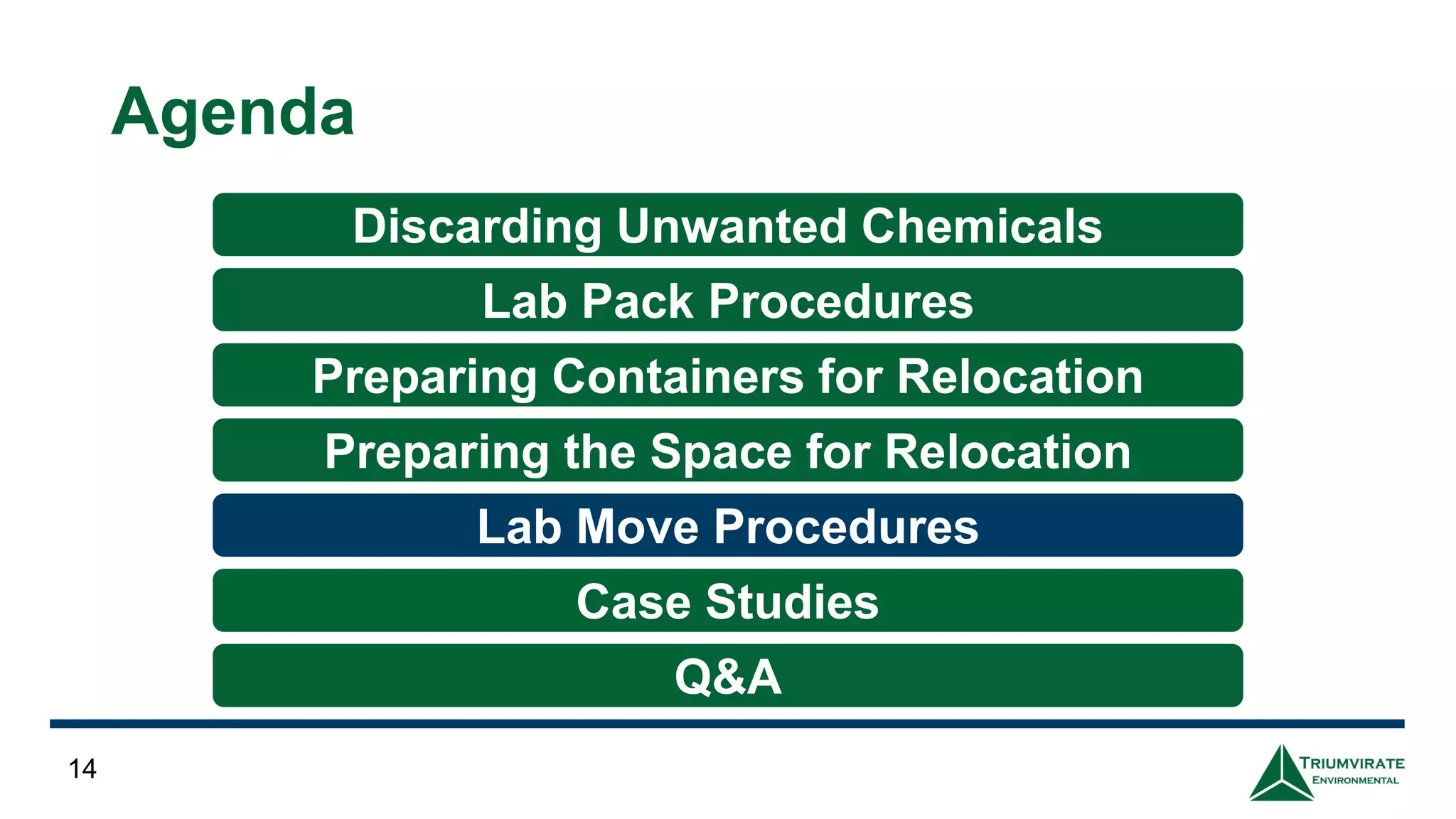 Agenda

Discarding Unwanted Chemicals

Lab Pack Procedures

Preparing Containers for Relocation

Preparing the Space for Relocation

Lab Move Procedures

Case Studies

Q&A

14

TRIUMVIRATE ENVIRONMENTAL